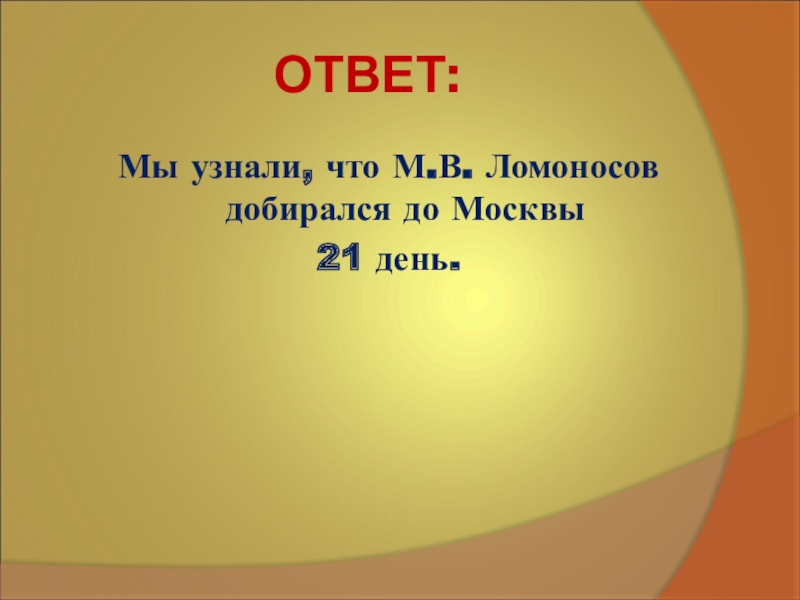 ОТВЕТ:

Мы узнали, что М.В. Ломоносов добирался до Москвы
21 день.